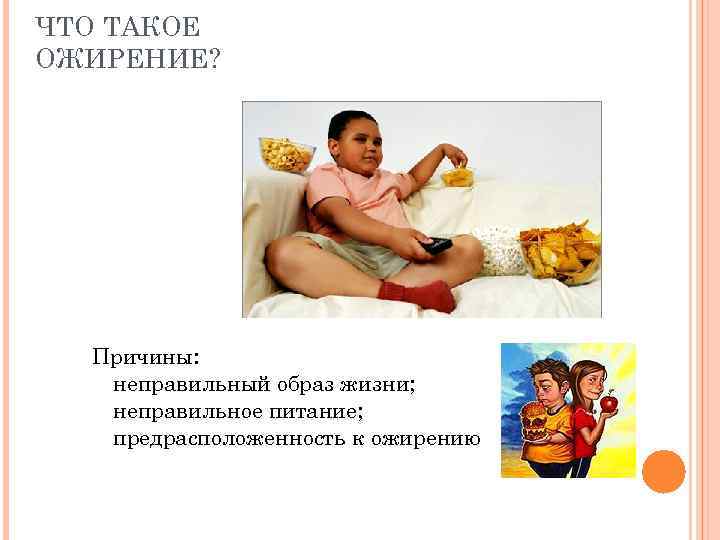 ЧТО ТАКОЕ ОЖИРЕНИЕ?

Причины:
неправильный образ жизни;
неправильное питание;
предрасположенность к ожирению